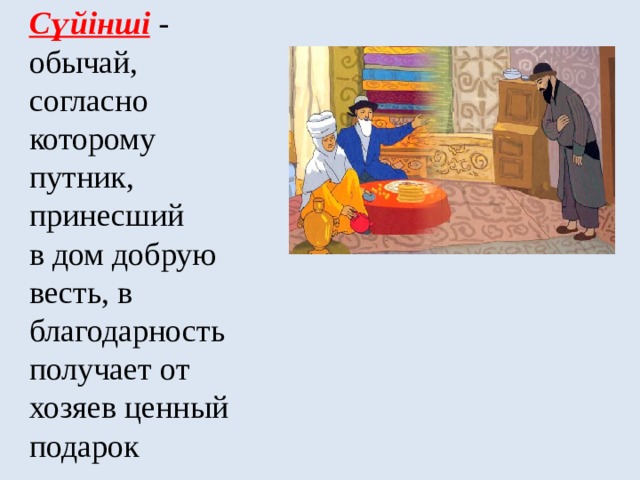 Сүйінші - обычай, согласно которому путник, принесший в дом добрую весть, в благодарность получает от хозяев ценный подарок